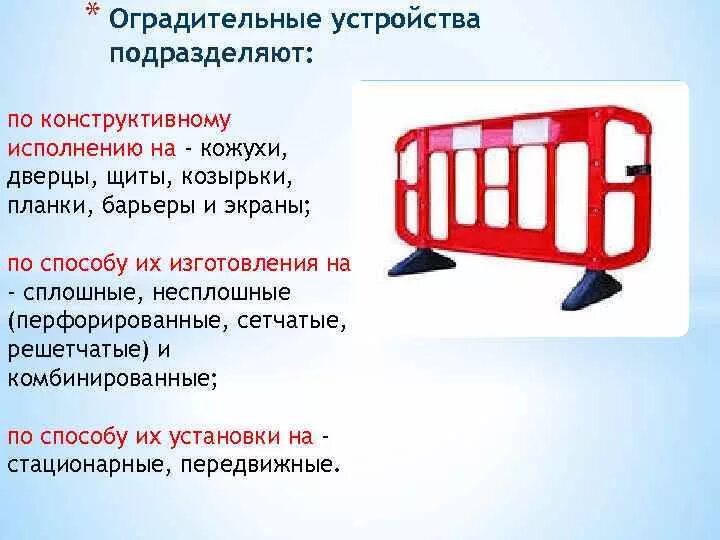 * Оградительные устройства подразделяют:

по конструктивному исполнению на - кожухи, дверцы, щиты, козырьки, планки, барьеры и экраны;

по способу их изготовления на - сплошные, несплошные (перфорированные, сетчатые, решетчатые) и комбинированные;

по способу их установки на - стационарные, передвижные.